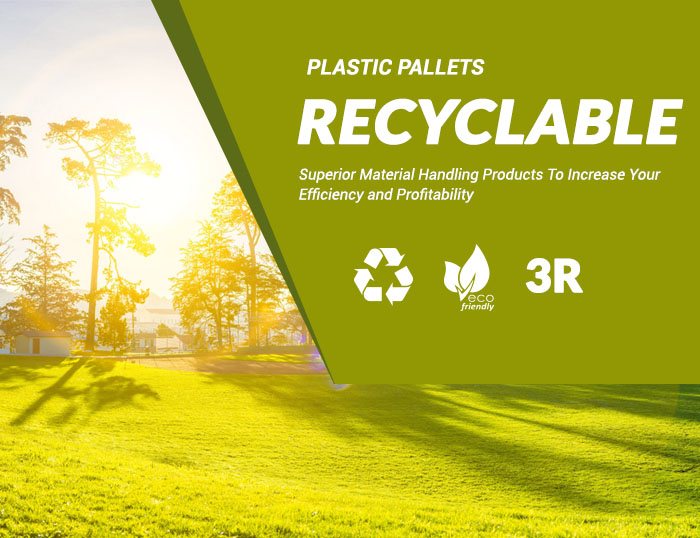 PLASTIC PALLETS

RECYCLABLE

Superior Material Handling Products To Increase Your Efficiency and Profitability

eco friendly

3R